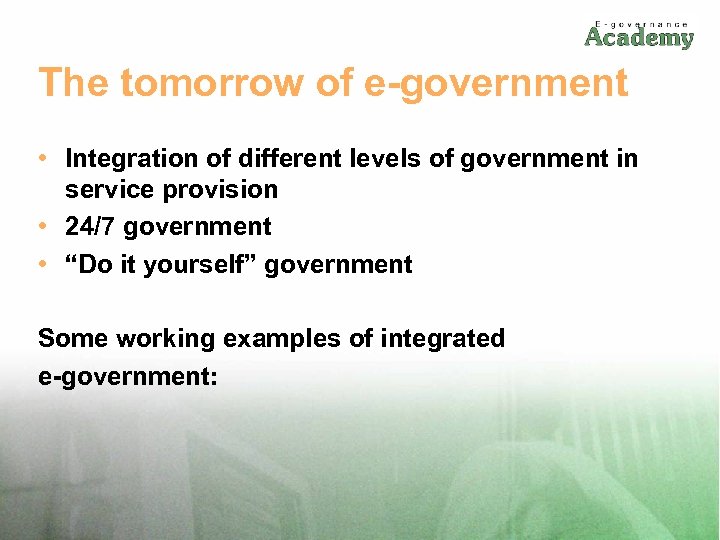 E-governance
Academy

The tomorrow of e-government

• Integration of different levels of government in service provision
• 24/7 government
• “Do it yourself” government

Some working examples of integrated e-government: